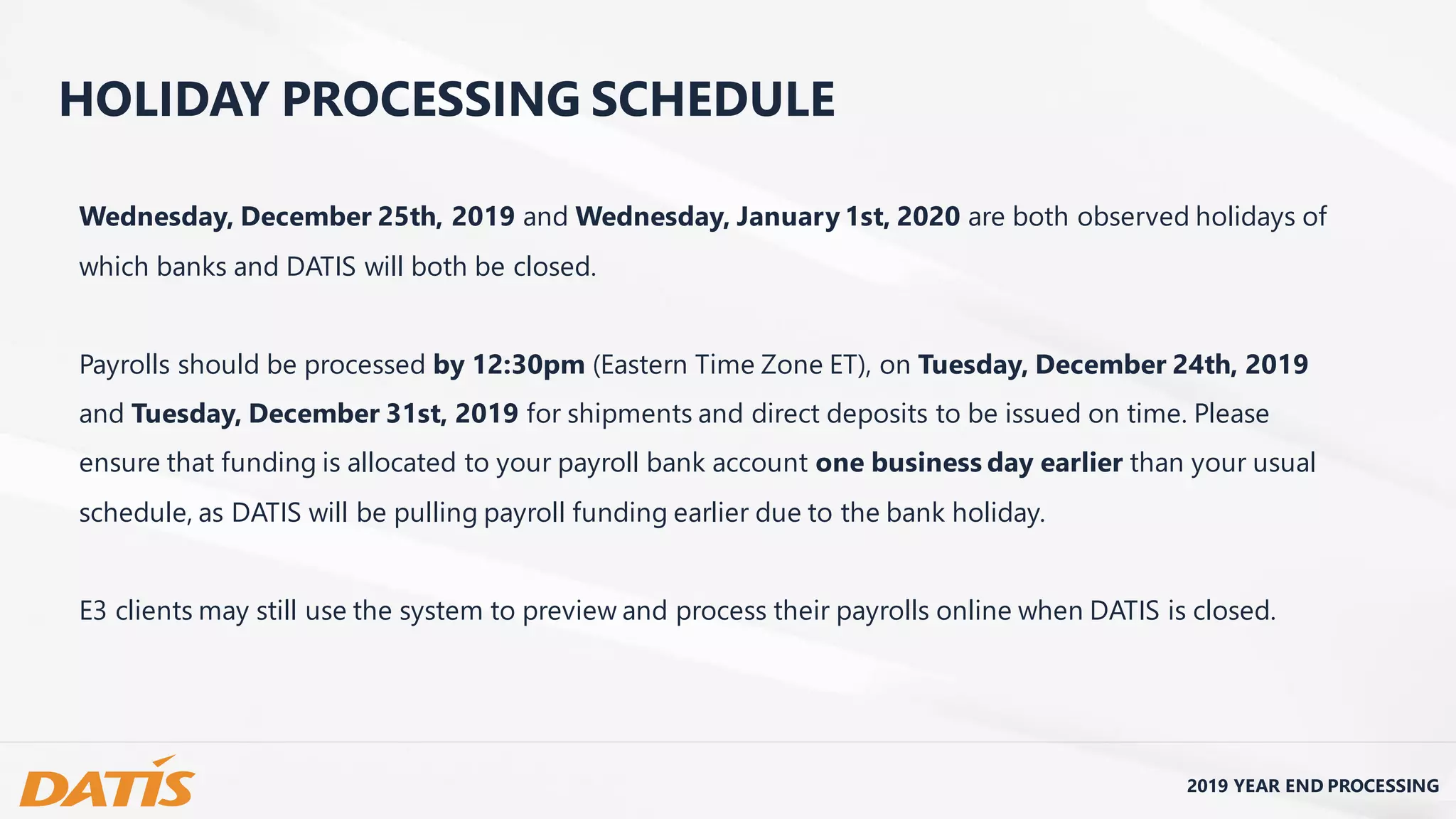 HOLIDAY PROCESSING SCHEDULE

Wednesday, December 25th, 2019 and Wednesday, January 1st, 2020 are both observed holidays of which banks and DATIS will both be closed.

Payrolls should be processed by 12:30pm (Eastern Time Zone ET), on Tuesday, December 24th, 2019 and Tuesday, December 31st, 2019 for shipments and direct deposits to be issued on time. Please ensure that funding is allocated to your payroll bank account one business day earlier than your usual schedule, as DATIS will be pulling payroll funding earlier due to the bank holiday.

E3 clients may still use the system to preview and process their payrolls online when DATIS is closed.

DATIS

2019 YEAR END PROCESSING